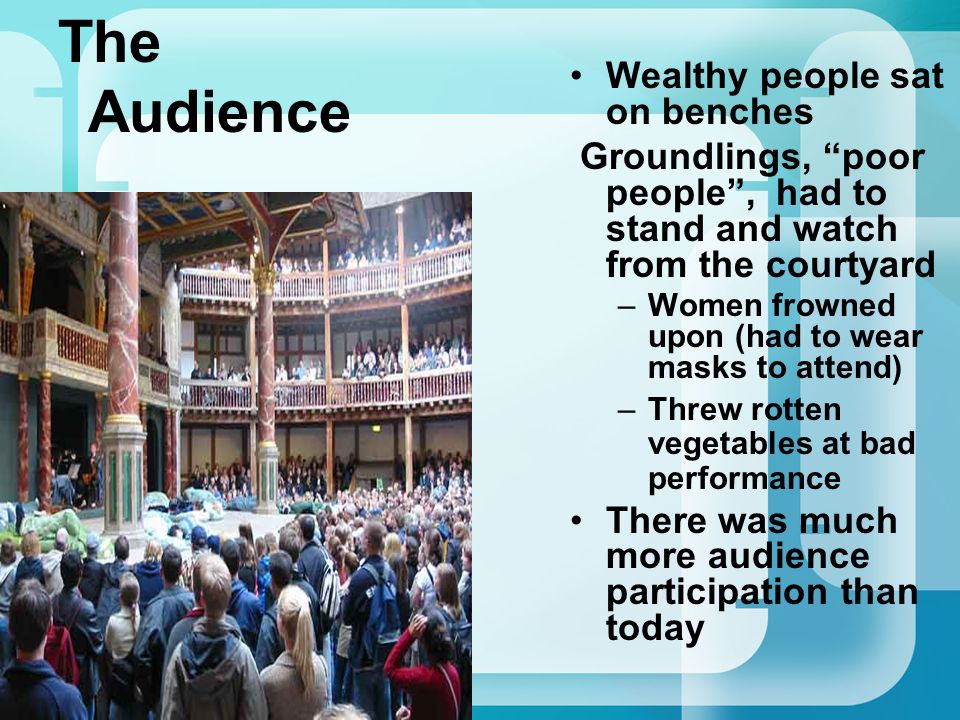 The Audience

• Wealthy people sat on benches

Groundlings, “poor people”, had to stand and watch from the courtyard

– Women frowned upon (had to wear masks to attend)

– Threw rotten vegetables at bad performance

• There was much more audience participation than today